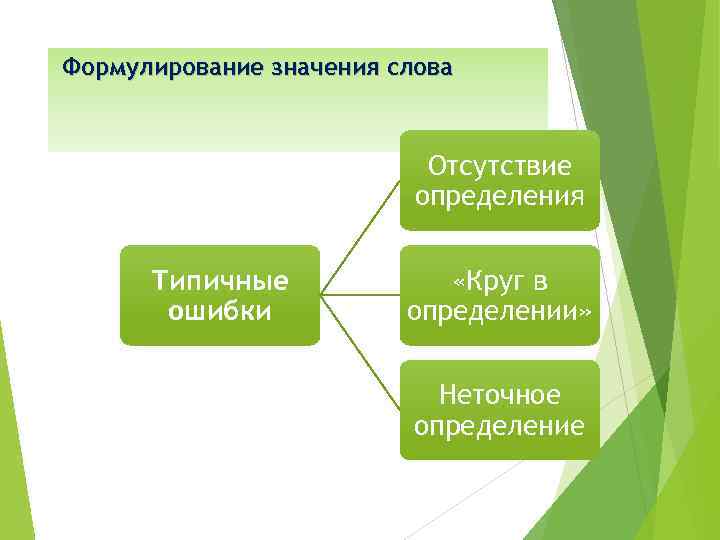 Формулирование значения слова

Типичные ошибки

Отсутствие определения

«Круг в определении»

Неточное определение